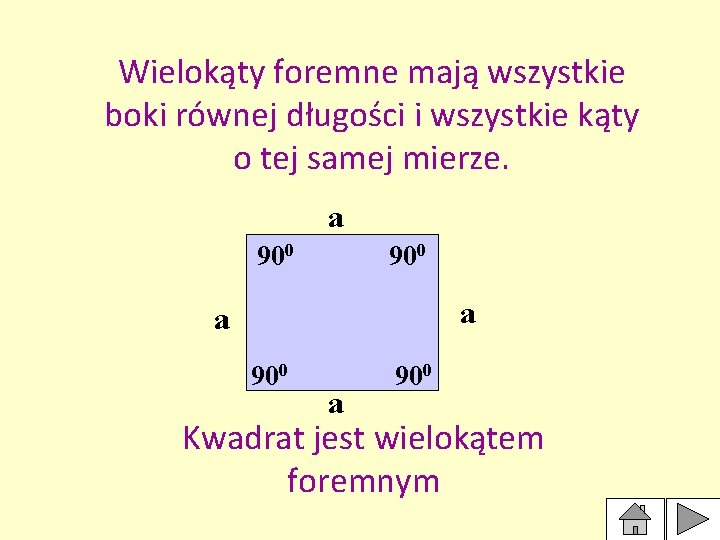 Wielokąty foremne mają wszystkie boki równej długości i wszystkie kąty o tej samej mierze.

a

$90^0$ $90^0$

a a

$90^0$ $90^0$

a

Kwadrat jest wielokątem foremnym